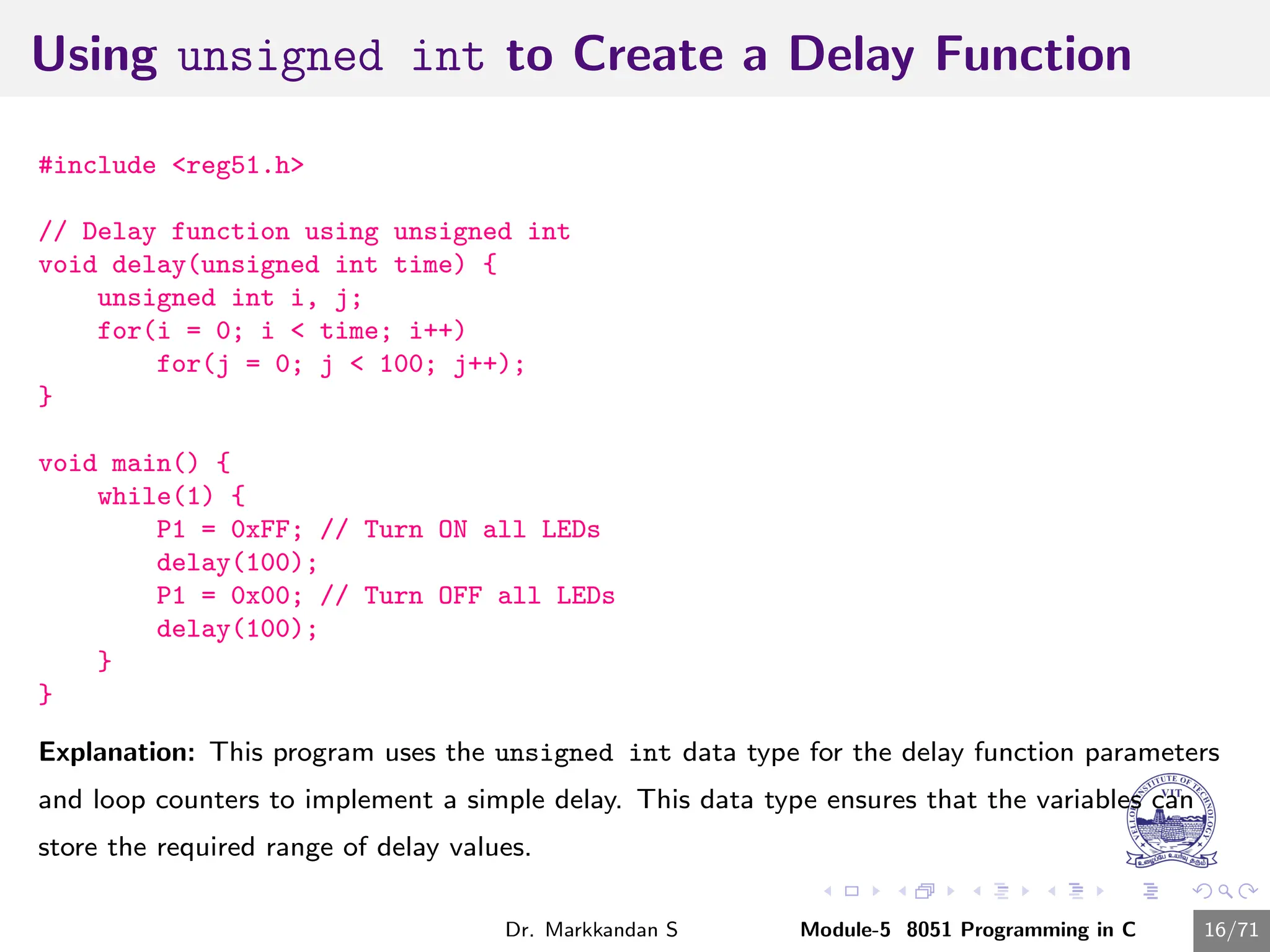 Using unsigned int to Create a Delay Function

#include <reg51.h>

// Delay function using unsigned int
void delay(unsigned int time) {
    unsigned int i, j;
    for(i = 0; i < time; i++)
        for(j = 0; j < 100; j++);
}

void main() {
    while(1) {
        P1 = 0xFF; // Turn ON all LEDs
        delay(100);
        P1 = 0x00; // Turn OFF all LEDs
        delay(100);
    }
}

**Explanation:** This program uses the unsigned int data type for the delay function parameters and loop counters to implement a simple delay. This data type ensures that the variables can store the required range of delay values.

VELLORE INSTITUTE OF TECHNOLOGY
VIT
உழைப்பே உயர்வு தரும்

Dr. Markkandan S   Module-5 8051 Programming in C   16/71